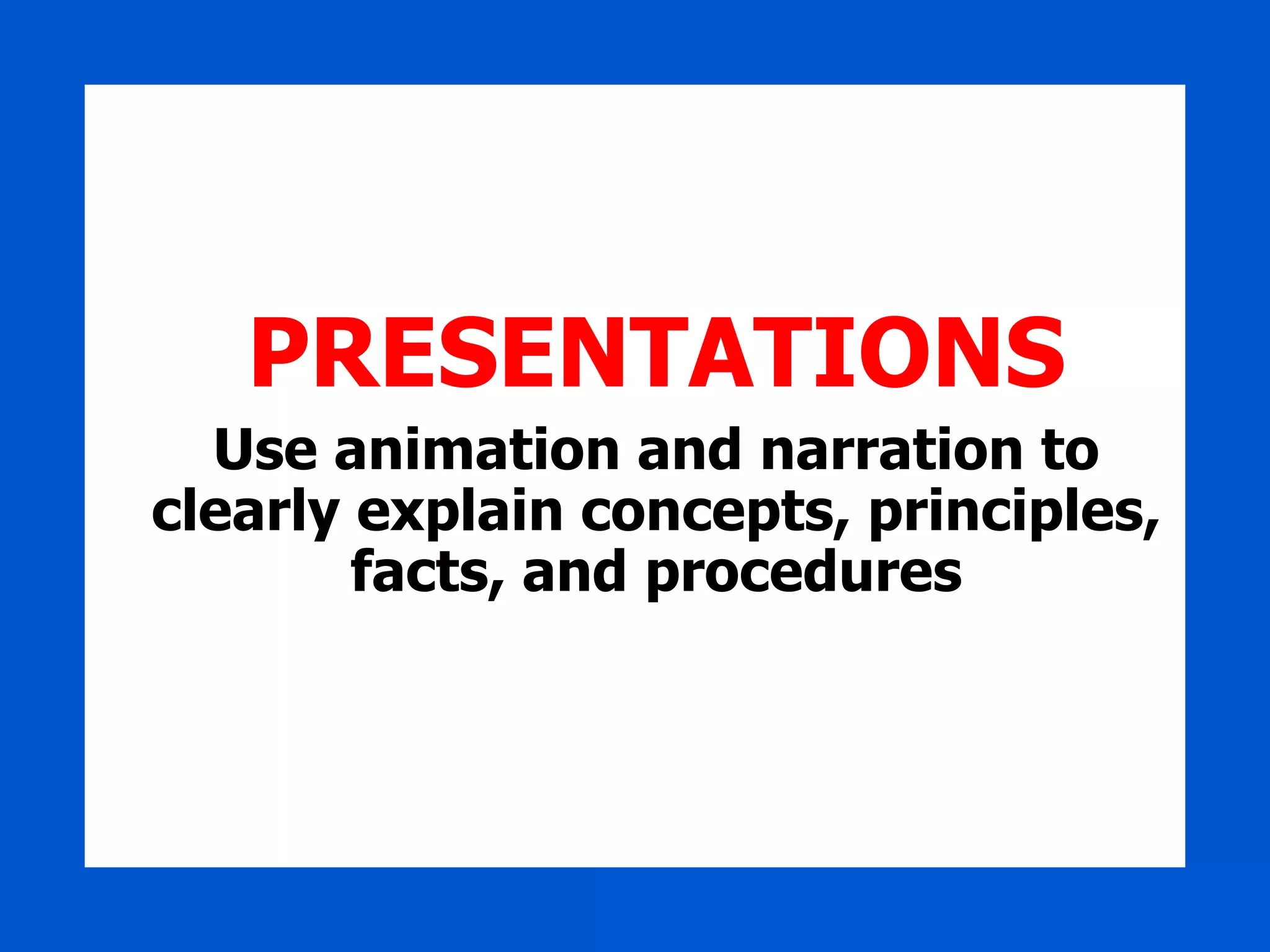 PRESENTATIONS

Use animation and narration to clearly explain concepts, principles, facts, and procedures